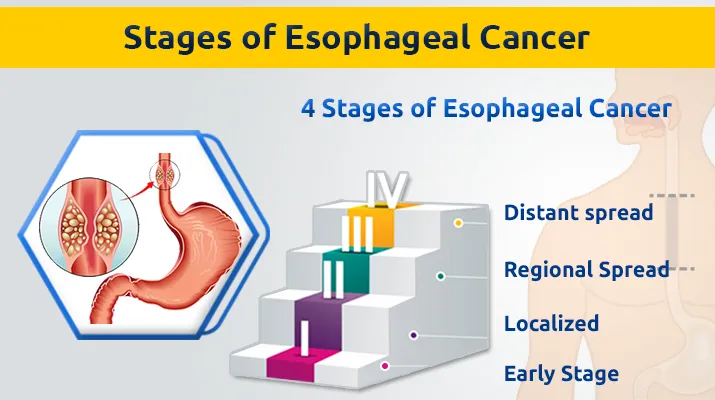 Stages of Esophageal Cancer

4 Stages of Esophageal Cancer

IV

III

II

I

Distant spread

Regional Spread

Localized

Early Stage